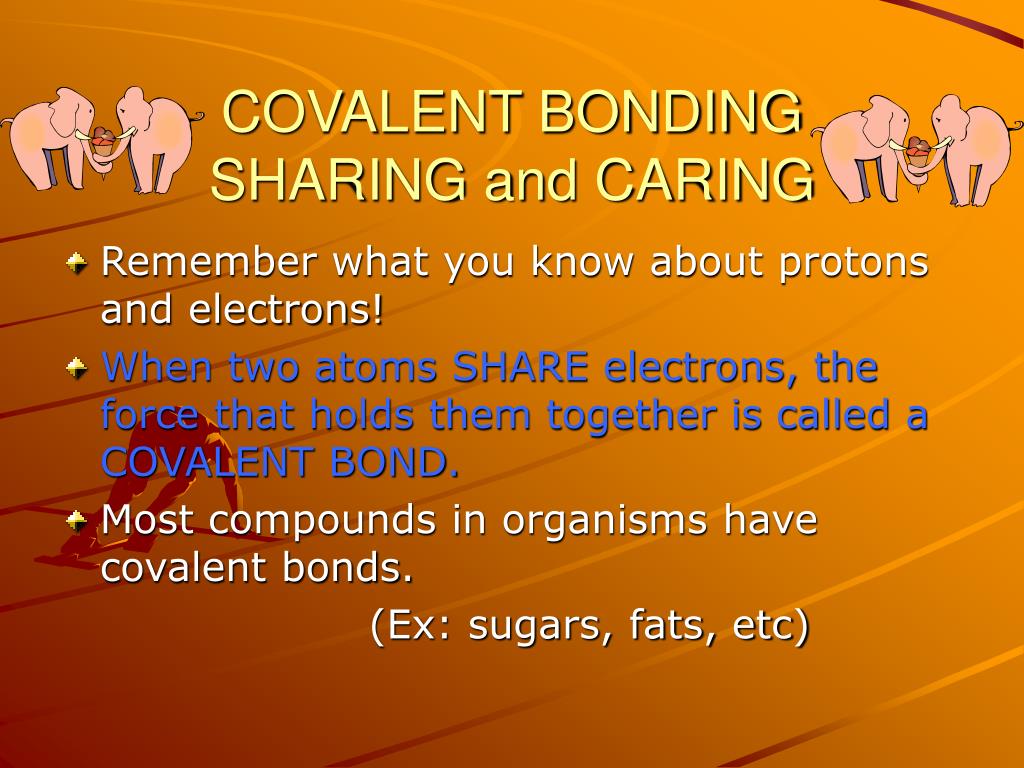 COVALENT BONDING
SHARING and CARING

Remember what you know about protons and electrons!

When two atoms SHARE electrons, the force that holds them together is called a COVALENT BOND.

Most compounds in organisms have covalent bonds.
(Ex: sugars, fats, etc)